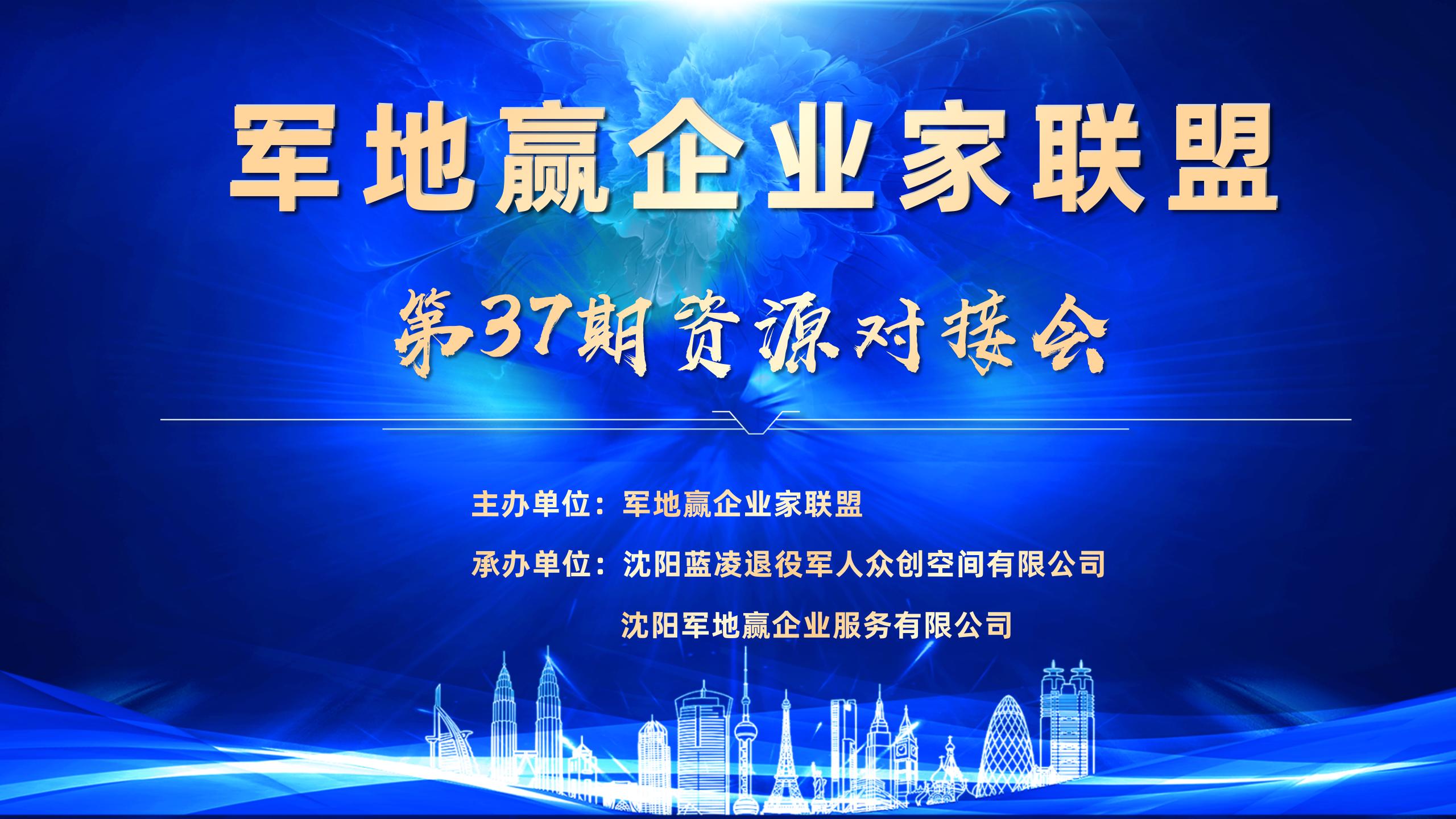 军地赢企业家联盟

第37期资源对接会

主办单位：军地赢企业家联盟

承办单位：沈阳蓝凌退役军人众创空间有限公司

沈阳军地赢企业服务有限公司